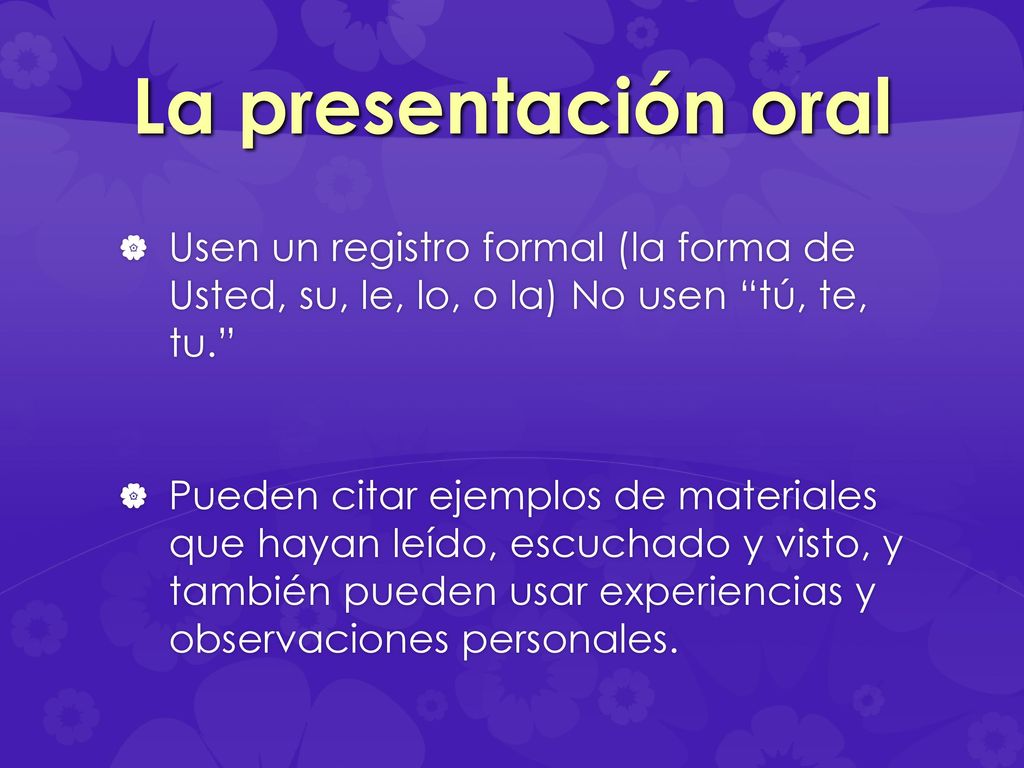 La presentación oral

Usen un registro formal (la forma de Usted, su, le, lo, o la) No usen “tú, te, tu.”

Pueden citar ejemplos de materiales que hayan leído, escuchado y visto, y también pueden usar experiencias y observaciones personales.